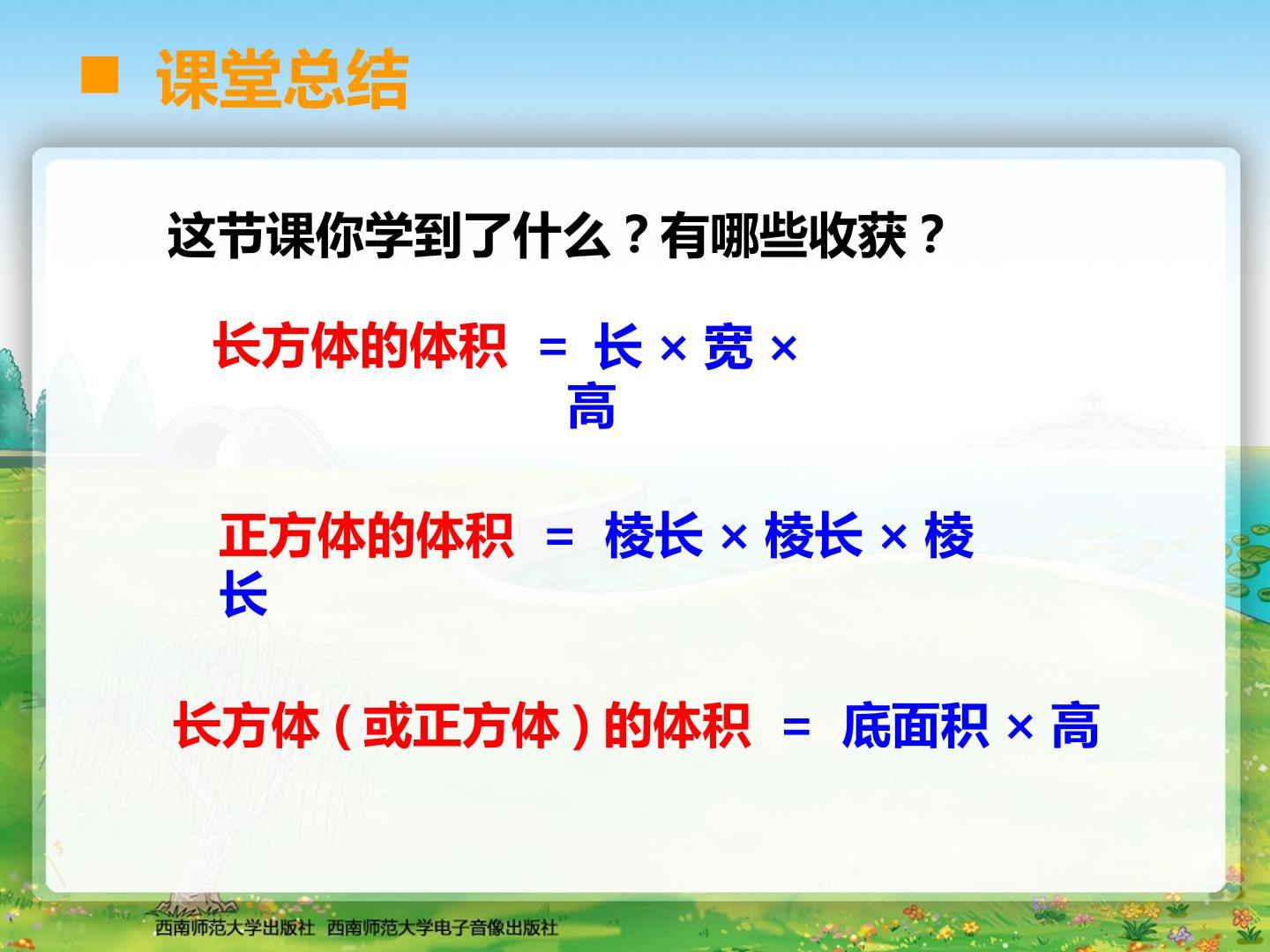 ■ 课堂总结

这节课你学到了什么？有哪些收获？

长方体的体积 = 长 × 宽 × 高

正方体的体积 = 棱长 × 棱长 × 棱长

长方体（或正方体）的体积 = 底面积 × 高

西南师范大学出版社 西南师范大学电子音像出版社